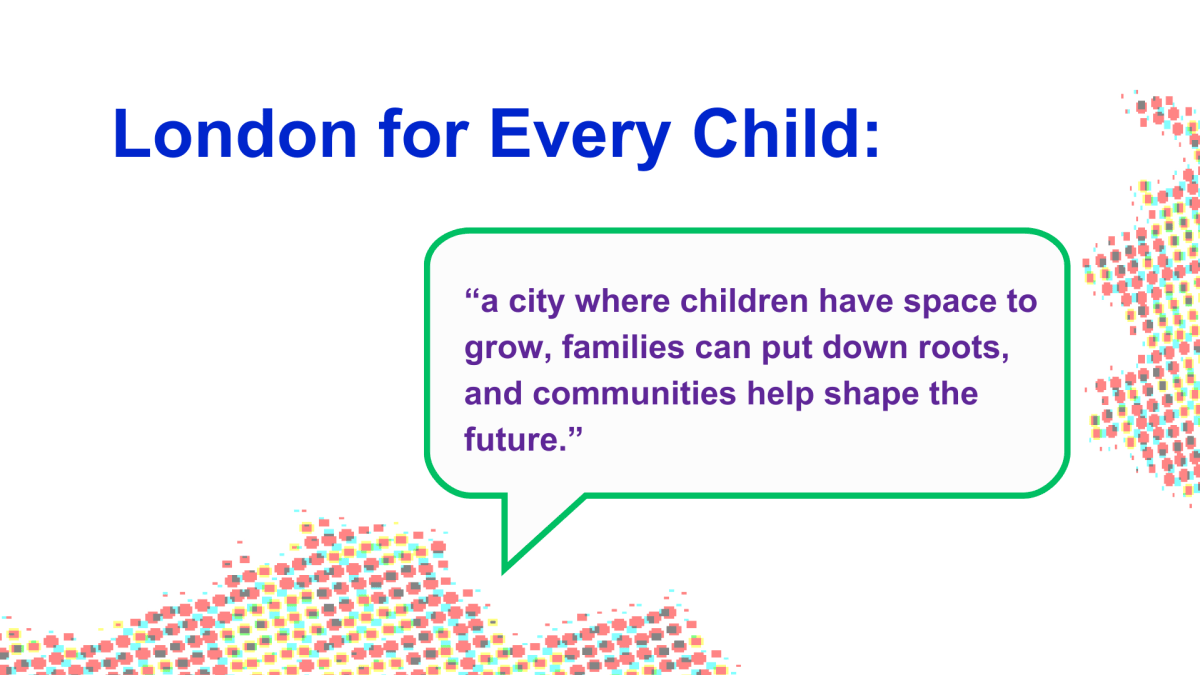 London for Every Child:

"a city where children have space to grow, families can put down roots, and communities help shape the future."